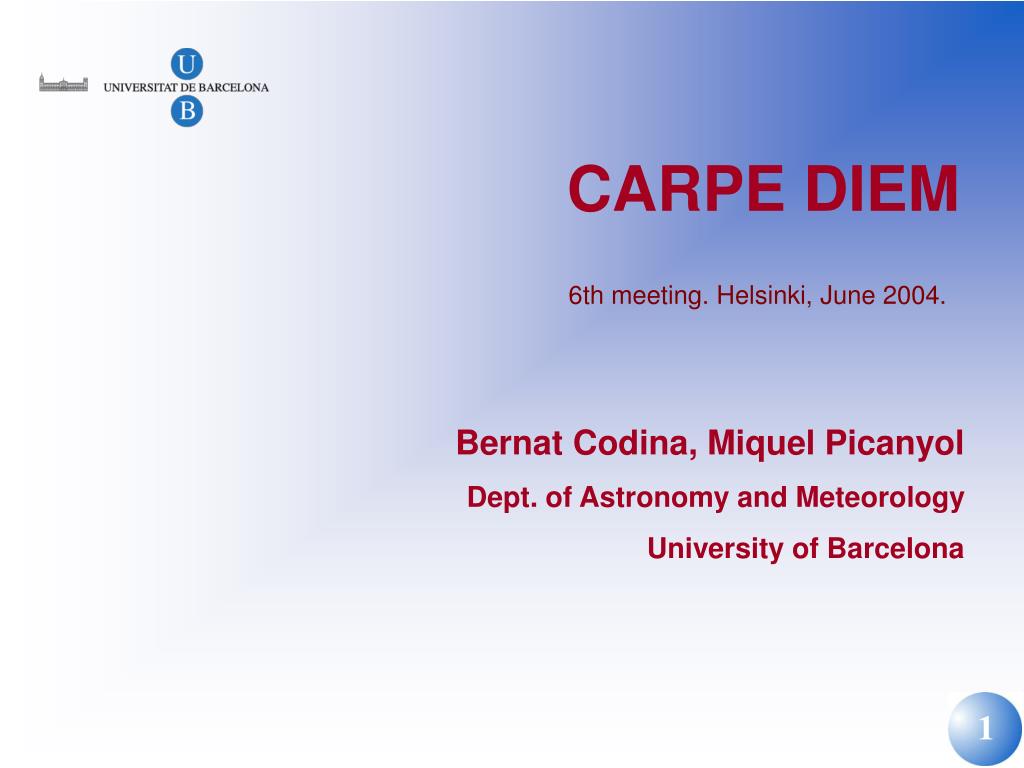 U
UNIVERSITAT DE BARCELONA
B

CARPE DIEM

6th meeting. Helsinki, June 2004.

Bernat Codina, Miquel Picanyol
Dept. of Astronomy and Meteorology
University of Barcelona

1